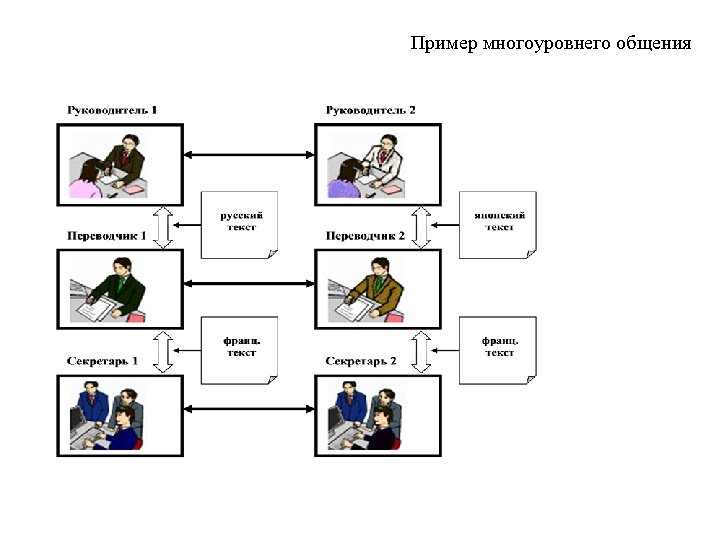 Пример многоуровнего общения

Руководитель 1

Руководитель 2

русский текст

японский текст

Переводчик 1

Переводчик 2

франц. текст

франц. текст

Секретарь 1

Секретарь 2